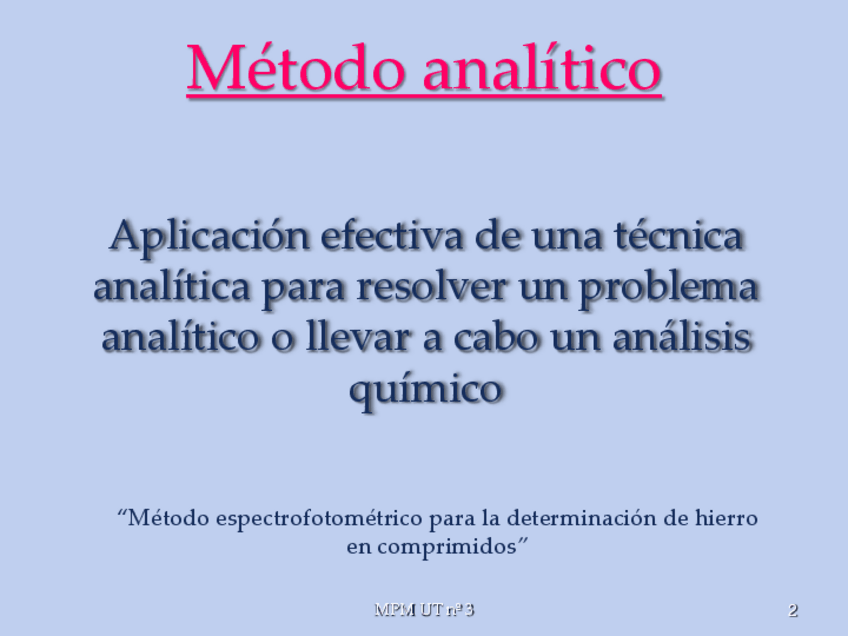 Método analítico

Aplicación efectiva de una técnica analítica para resolver un problema analítico o llevar a cabo un análisis químico

“Método espectrofotométrico para la determinación de hierro en comprimidos”

MPM UT nº 3

2